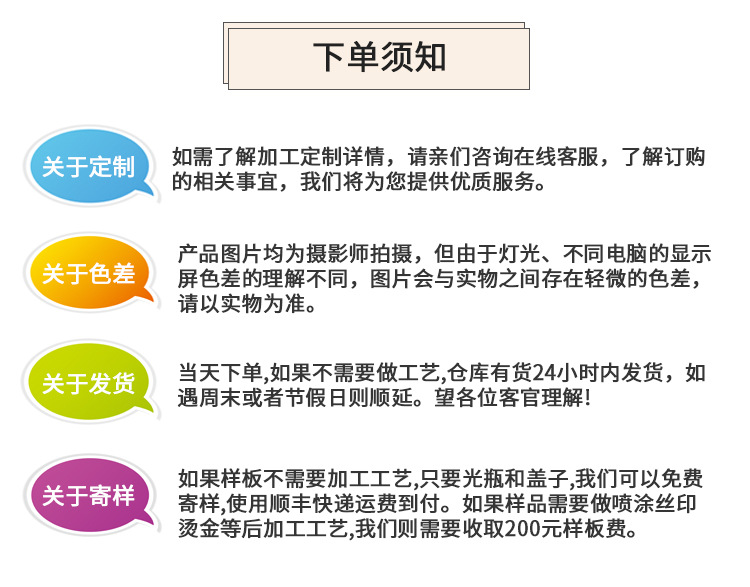 下单须知

关于定制

如需了解加工定制详情，请亲们咨询在线客服，了解订购的相关事宜，我们将为您提供优质服务。

关于色差

产品图片均为摄影师拍摄，但由于灯光、不同电脑的显示屏色差的理解不同，图片会与实物之间存在轻微的色差，请以实物为准。

关于发货

当天下单,如果不需要做工艺,仓库有货24小时内发货，如遇周末或者节假日则顺延。望各位客官理解!

关于寄样

如果样板不需要加工工艺,只要光瓶和盖子,我们可以免费寄样,使用顺丰快递运费到付。如果样品需要做喷涂丝印烫金等后加工工艺,我们则需要收取200元样板费。